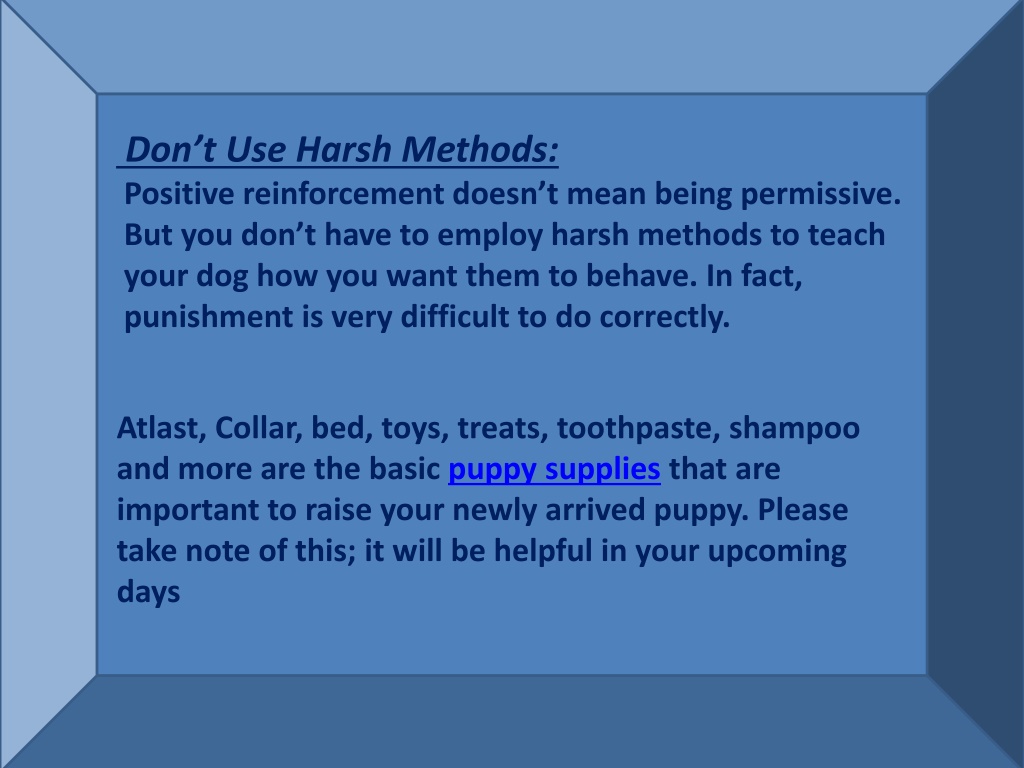 Don’t Use Harsh Methods:
Positive reinforcement doesn’t mean being permissive. But you don’t have to employ harsh methods to teach your dog how you want them to behave. In fact, punishment is very difficult to do correctly.

Atlast, Collar, bed, toys, treats, toothpaste, shampoo and more are the basic puppy supplies that are important to raise your newly arrived puppy. Please take note of this; it will be helpful in your upcoming days